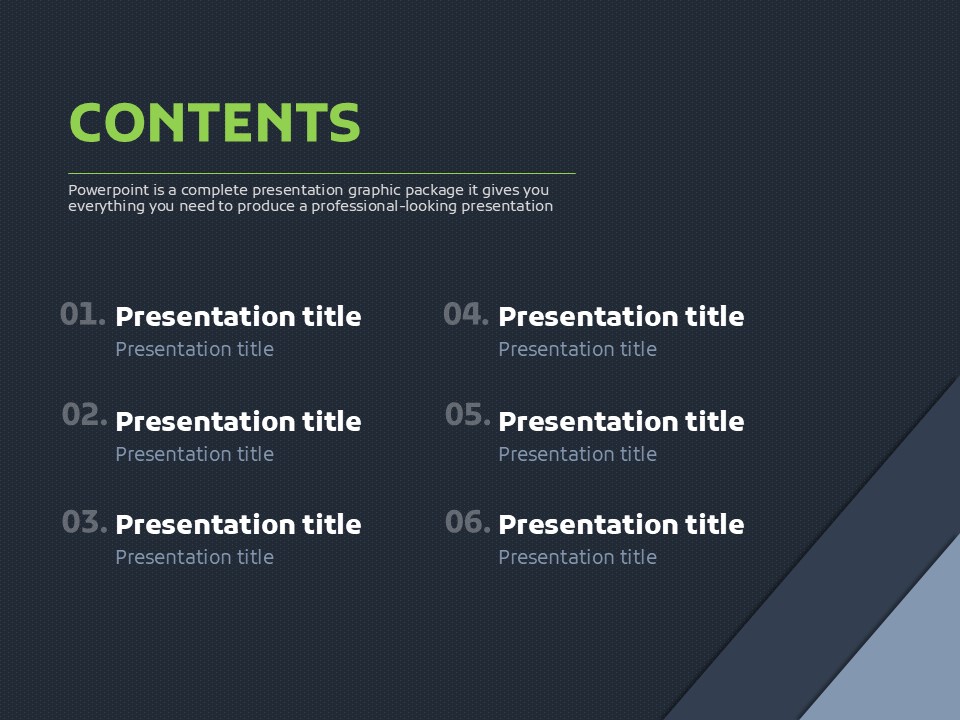 CONTENTS

Powerpoint is a complete presentation graphic package it gives you everything you need to produce a professional-looking presentation

01. Presentation title
Presentation title

02. Presentation title
Presentation title

03. Presentation title
Presentation title

04. Presentation title
Presentation title

05. Presentation title
Presentation title

06. Presentation title
Presentation title